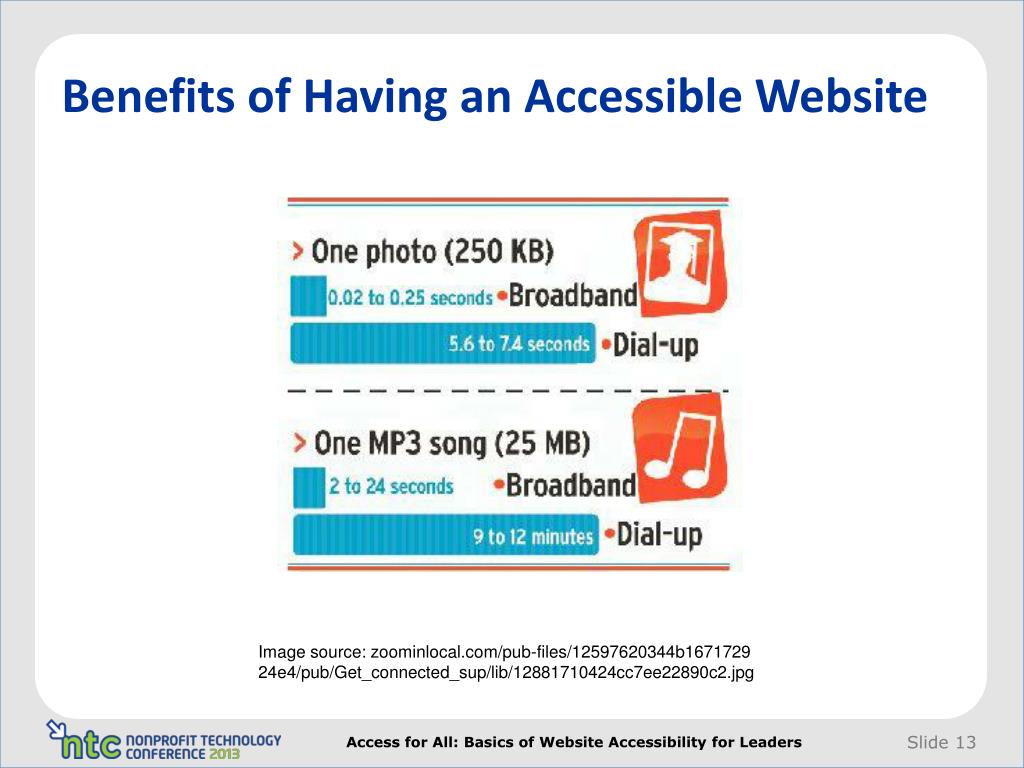 Benefits of Having an Accessible Website

> One photo (250 KB)

0.02 to 0.25 seconds •Broadband

5.6 to 7.4 seconds •Dial-up

> One MP3 song (25 MB)

2 to 24 seconds •Broadband

9 to 12 minutes •Dial-up

Image source: zoominlocal.com/pub-files/12597620344b1671729 24e4/pub/Get_connected_sup/lib/12881710424cc7ee22890c2.jpg

ntc NONPROFIT TECHNOLOGY CONFERENCE 2013

Access for All: Basics of Website Accessibility for Leaders

Slide 13